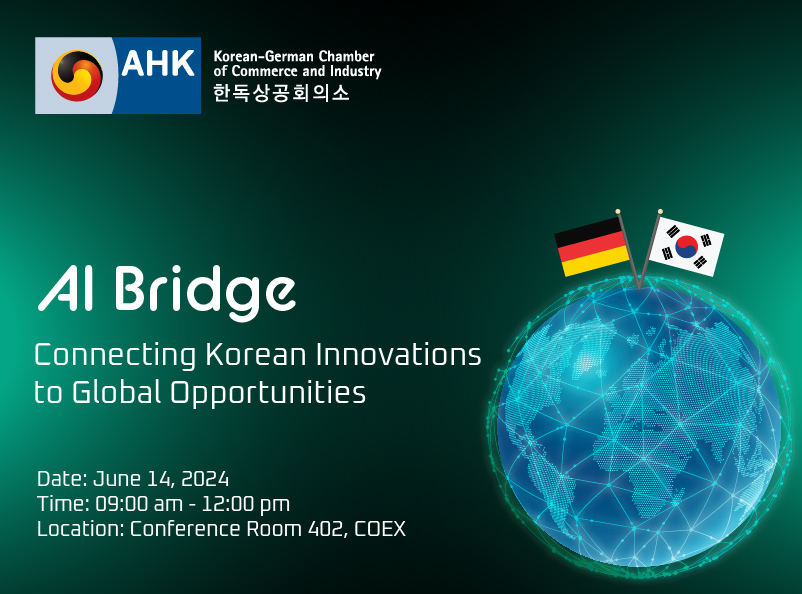 AHK
Korean-German Chamber of Commerce and Industry
한독상공회의소

AI Bridge

Connecting Korean Innovations to Global Opportunities

Date: June 14, 2024
Time: 09:00 am - 12:00 pm
Location: Conference Room 402, COEX